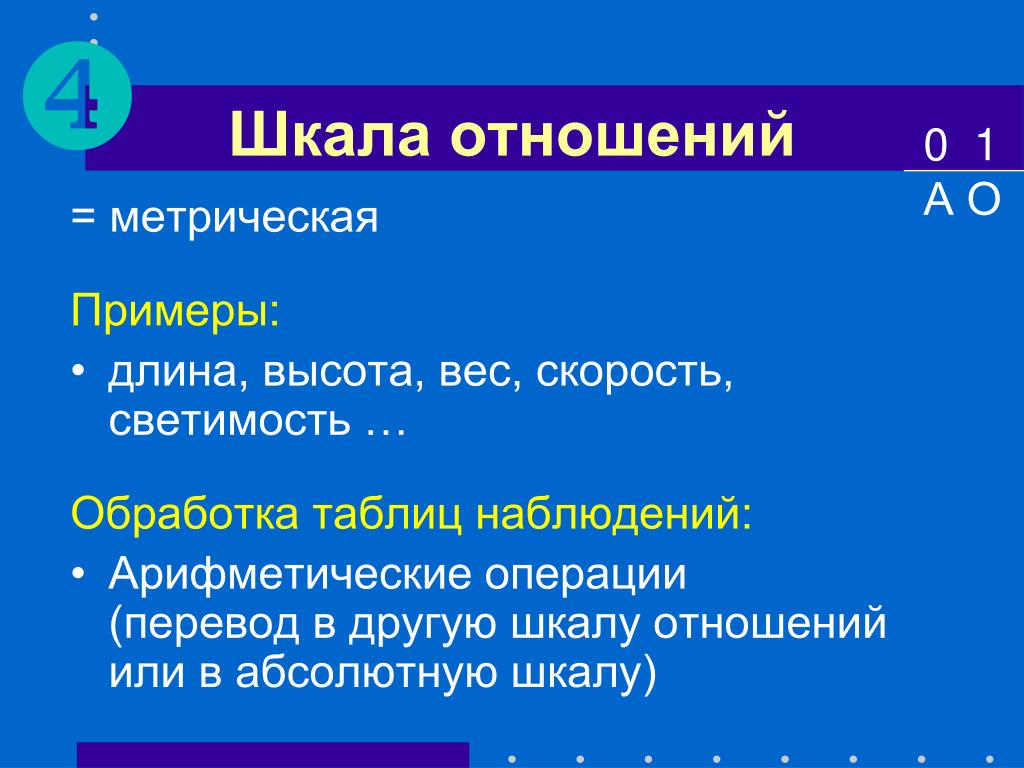 4

Шкала отношений

0 1
А О

= метрическая

Примеры:

• длина, высота, вес, скорость, светимость …

Обработка таблиц наблюдений:

• Арифметические операции (перевод в другую шкалу отношений или в абсолютную шкалу)